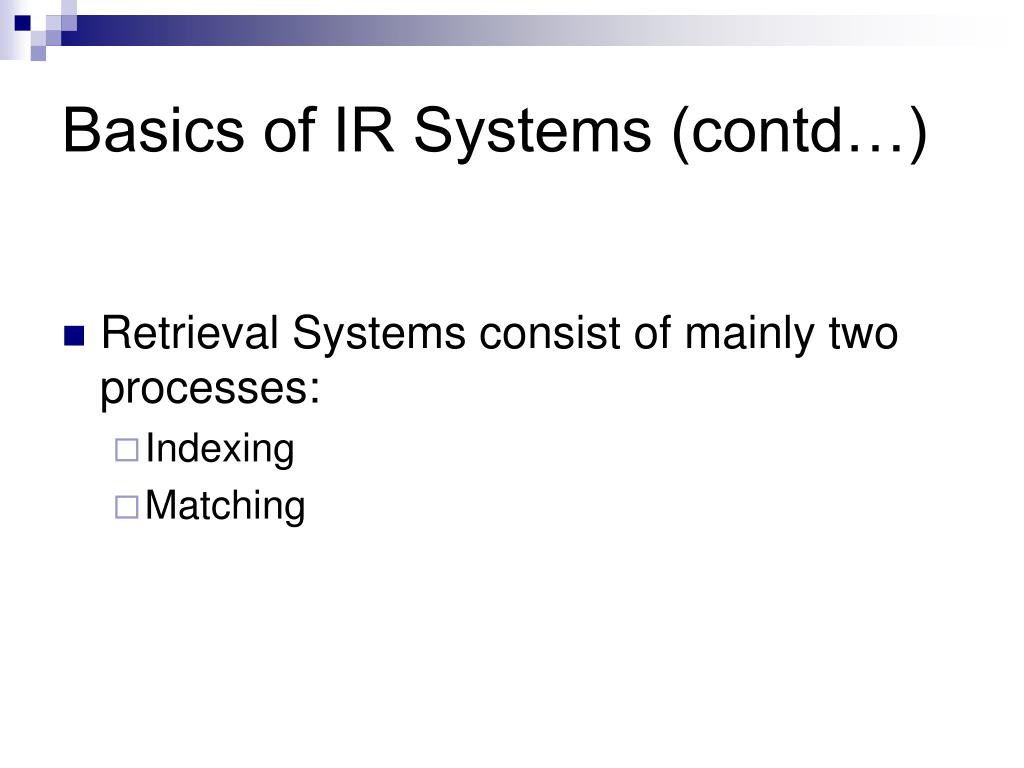 Basics of IR Systems (contd…)

Retrieval Systems consist of mainly two processes:

Indexing

Matching